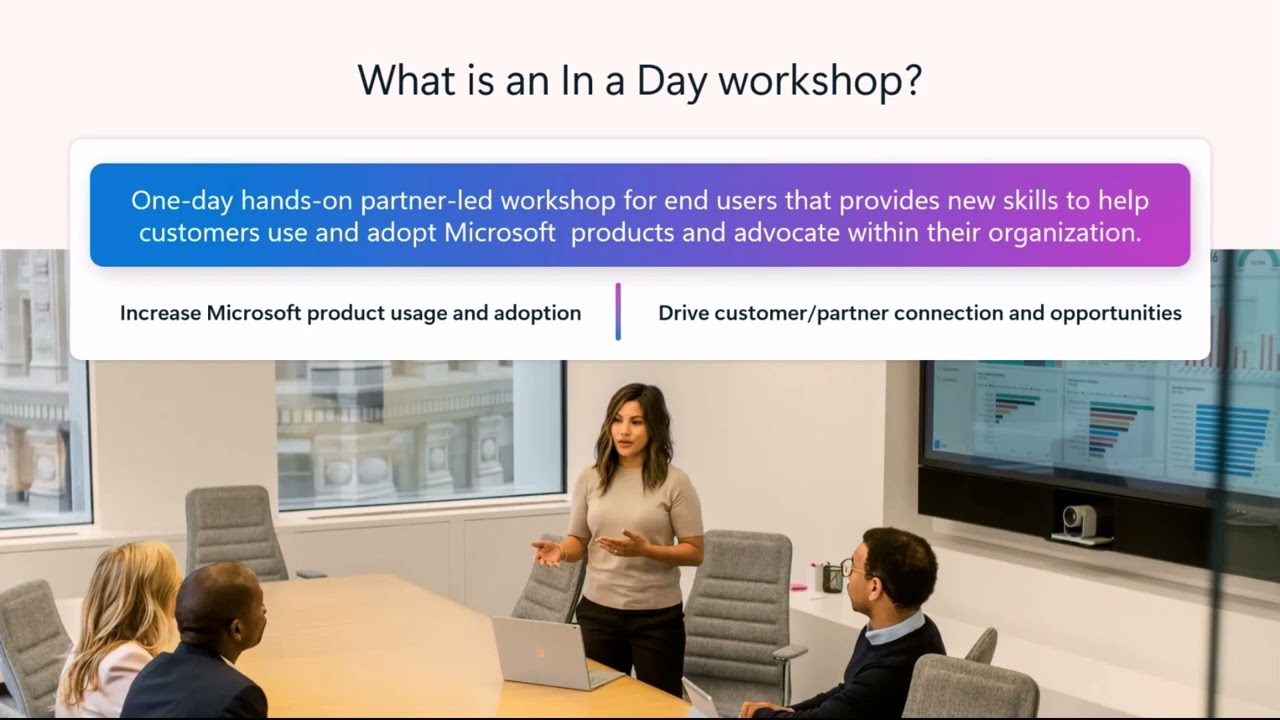 What is an In a Day workshop?

One-day hands-on partner-led workshop for end users that provides new skills to help customers use and adopt Microsoft products and advocate within their organization.

Increase Microsoft product usage and adoption

Drive customer/partner connection and opportunities